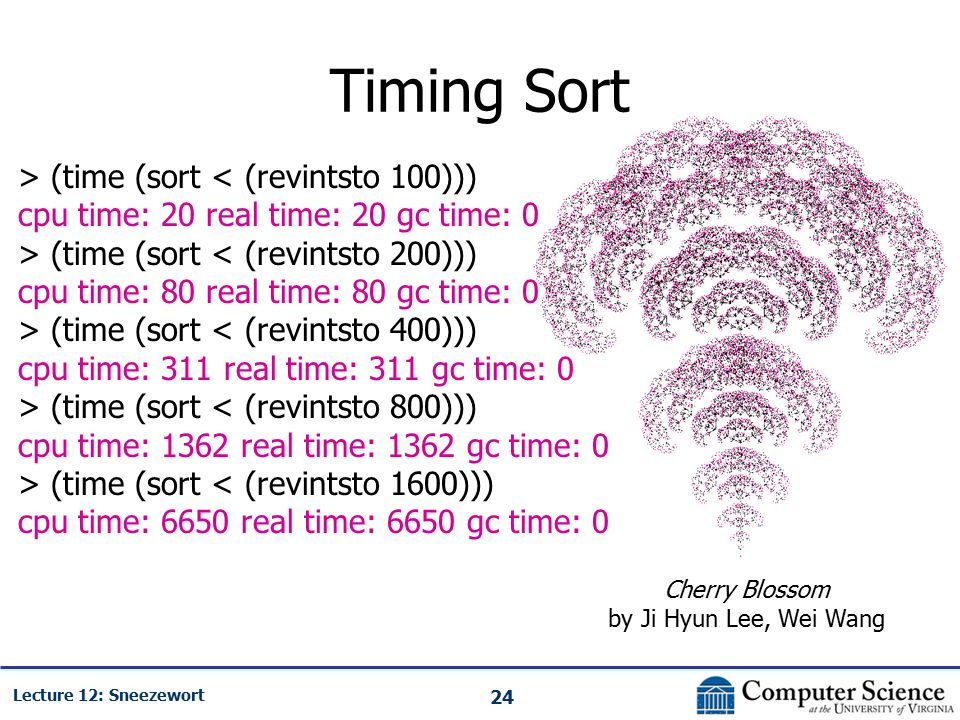 Timing Sort

> (time (sort < (revintsto 100)))
cpu time: 20 real time: 20 gc time: 0
> (time (sort < (revintsto 200)))
cpu time: 80 real time: 80 gc time: 0
> (time (sort < (revintsto 400)))
cpu time: 311 real time: 311 gc time: 0
> (time (sort < (revintsto 800)))
cpu time: 1362 real time: 1362 gc time: 0
> (time (sort < (revintsto 1600)))
cpu time: 6650 real time: 6650 gc time: 0

Cherry Blossom
by Ji Hyun Lee, Wei Wang

Lecture 12: Sneezewort

24

Computer Science at the University of Virginia